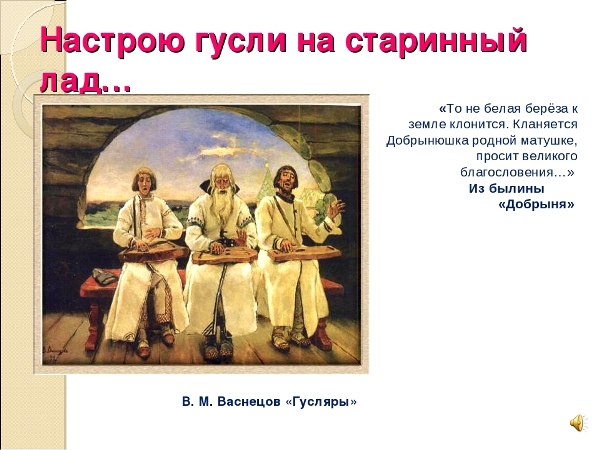 Настрою гусли на старинный лад…

«То не белая берёза к земле клонится. Кланяется Добрынюшка родной матушке, просит великого благословения…»
Из былины «Добрыня»

В. М. Васнецов «Гусляры»